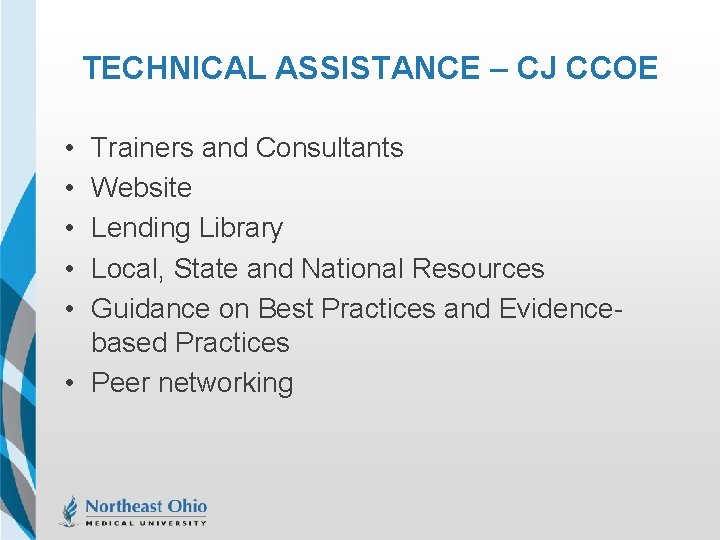 TECHNICAL ASSISTANCE – CJ CCOE

• Trainers and Consultants
• Website
• Lending Library
• Local, State and National Resources
• Guidance on Best Practices and Evidence-based Practices
• Peer networking

Northeast Ohio
MEDICAL UNIVERSITY